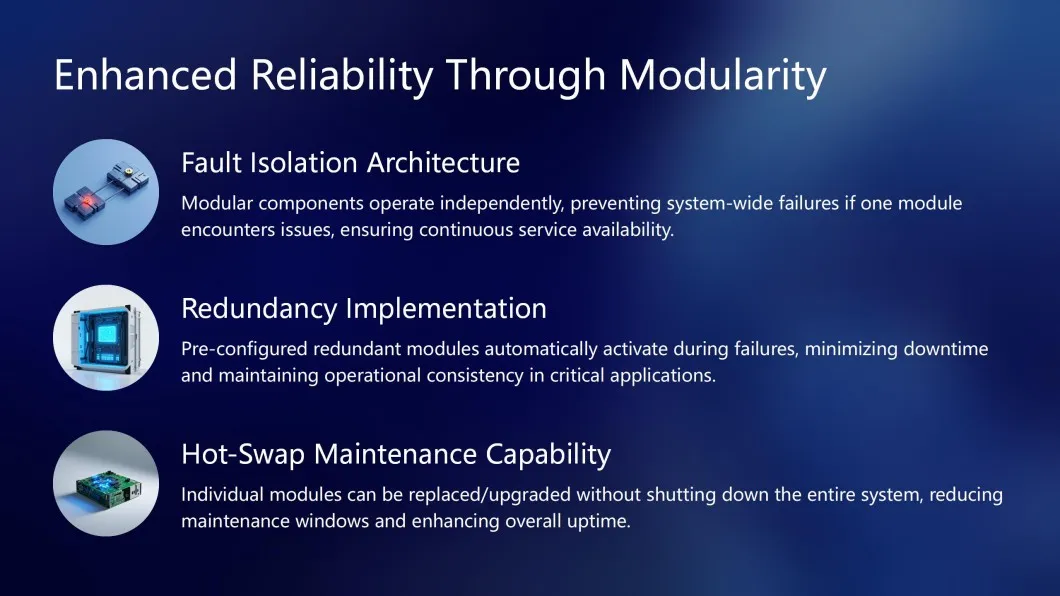 Enhanced Reliability Through Modularity

Fault Isolation Architecture

Modular components operate independently, preventing system-wide failures if one module encounters issues, ensuring continuous service availability.

Redundancy Implementation

Pre-configured redundant modules automatically activate during failures, minimizing downtime and maintaining operational consistency in critical applications.

Hot-Swap Maintenance Capability

Individual modules can be replaced/upgraded without shutting down the entire system, reducing maintenance windows and enhancing overall uptime.